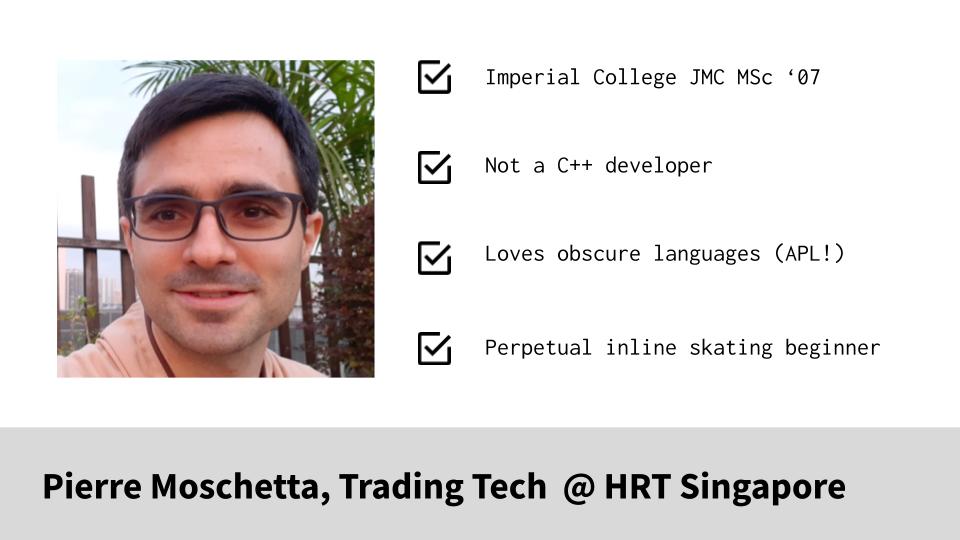 Imperial College JMC MSc ‘07

Not a C++ developer

Loves obscure languages (APL!)

Perpetual inline skating beginner

Pierre Moschetta, Trading Tech @ HRT Singapore